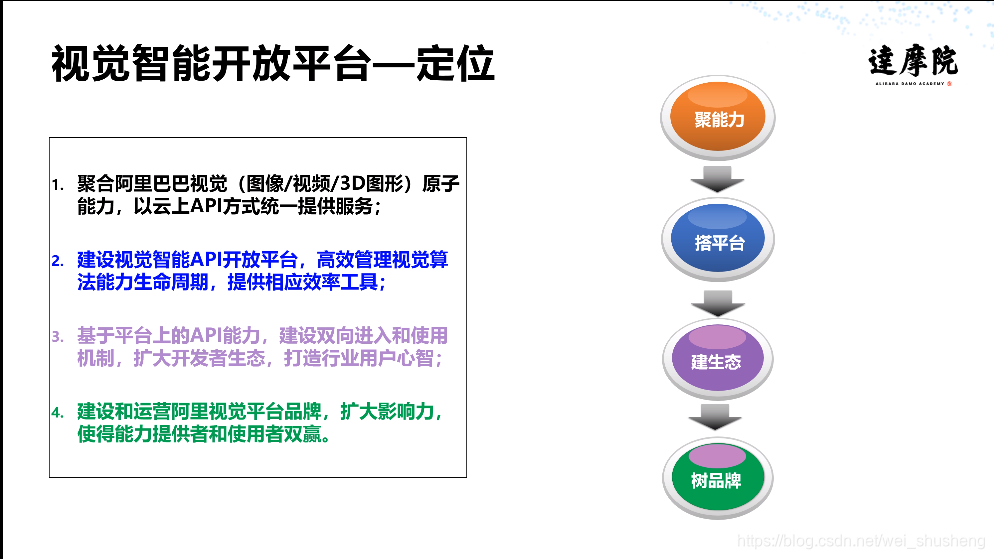 视觉智能开放平台—定位

達摩院
ALIBABA DAMO ACADEMY

1. 聚合阿里巴巴视觉（图像/视频/3D图形）原子能力，以云上API方式统一提供服务；

2. 建设视觉智能API开放平台，高效管理视觉算法能力生命周期，提供相应效率工具；

3. 基于平台上的API能力，建设双向进入和使用机制，扩大开发者生态，打造行业用户心智；

4. 建设和运营阿里视觉平台品牌，扩大影响力，使得能力提供者和使用者双赢。

聚能力

搭平台

建生态

树品牌

https://blog.csdn.net/wei_shusheng